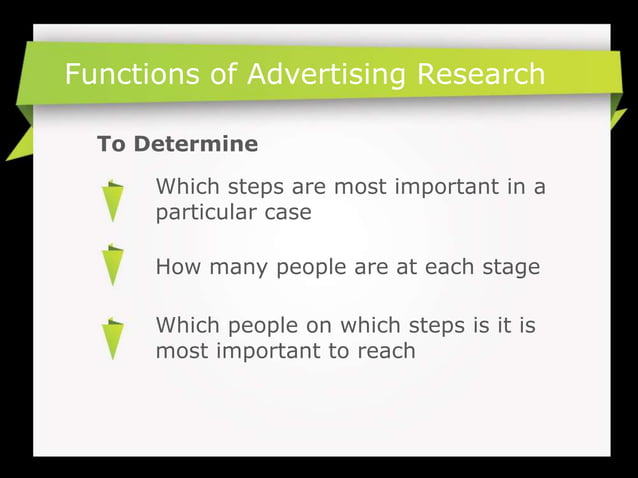 Functions of Advertising Research

To Determine

Which steps are most important in a particular case

How many people are at each stage

Which people on which steps is it is most important to reach